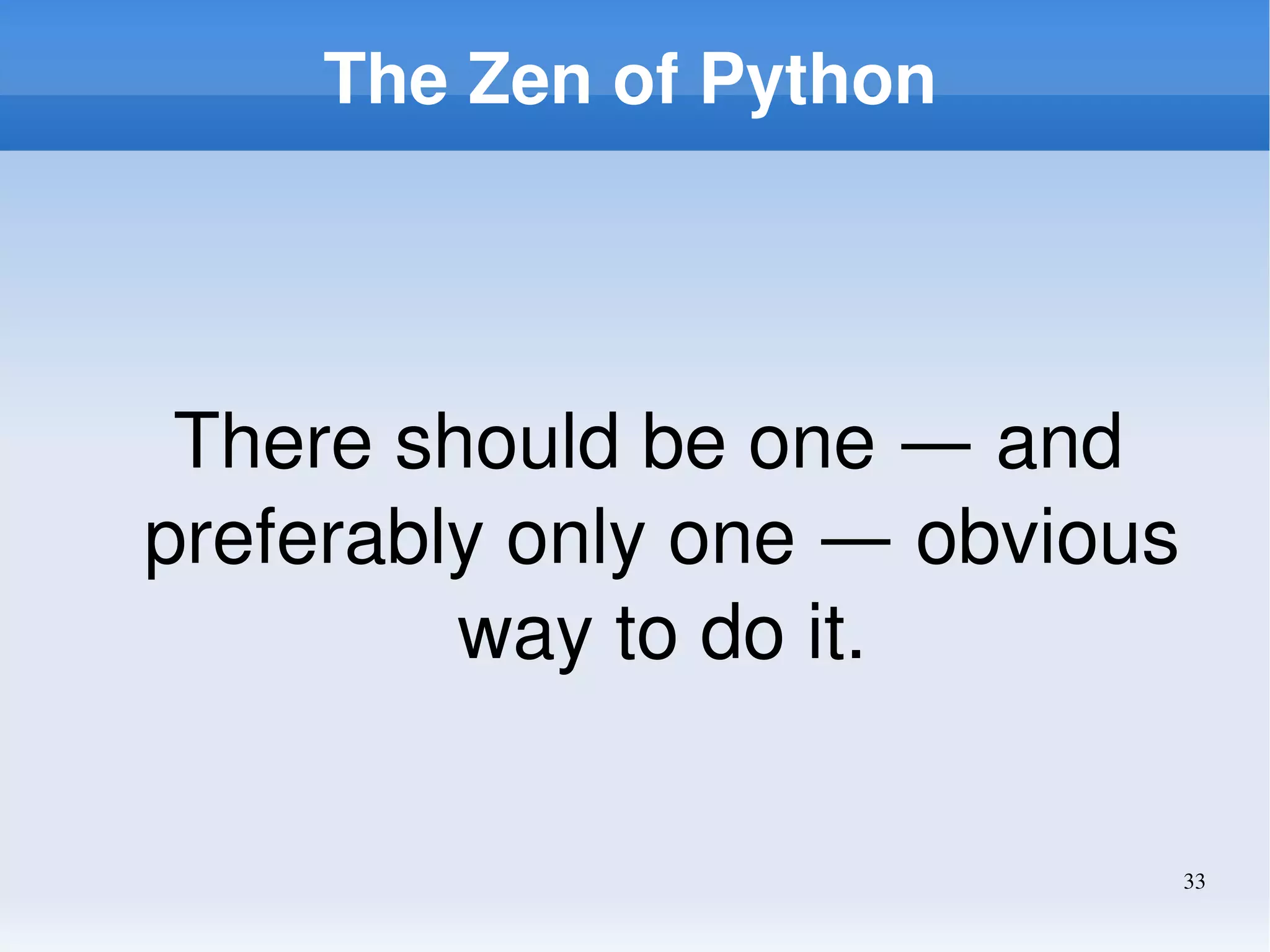 The Zen of Python

There should be one — and preferably only one — obvious way to do it.

33